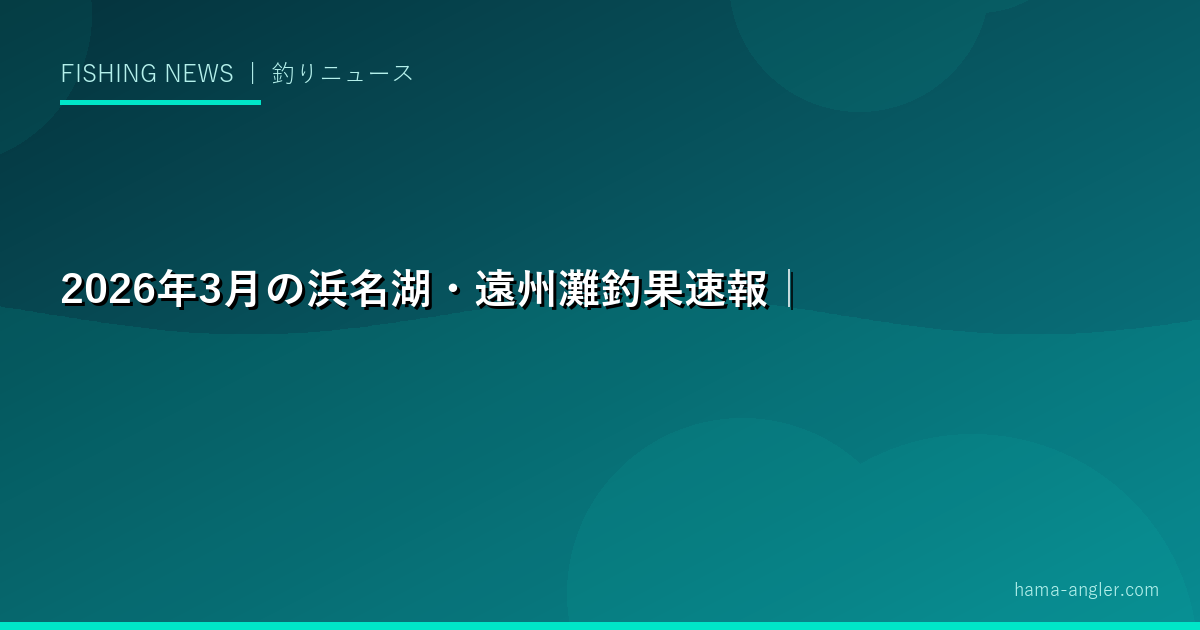 FISHING NEWS ｜ 釣りニュース

2026年3月の浜名湖・遠州灘釣果速報｜

hama-angler.com